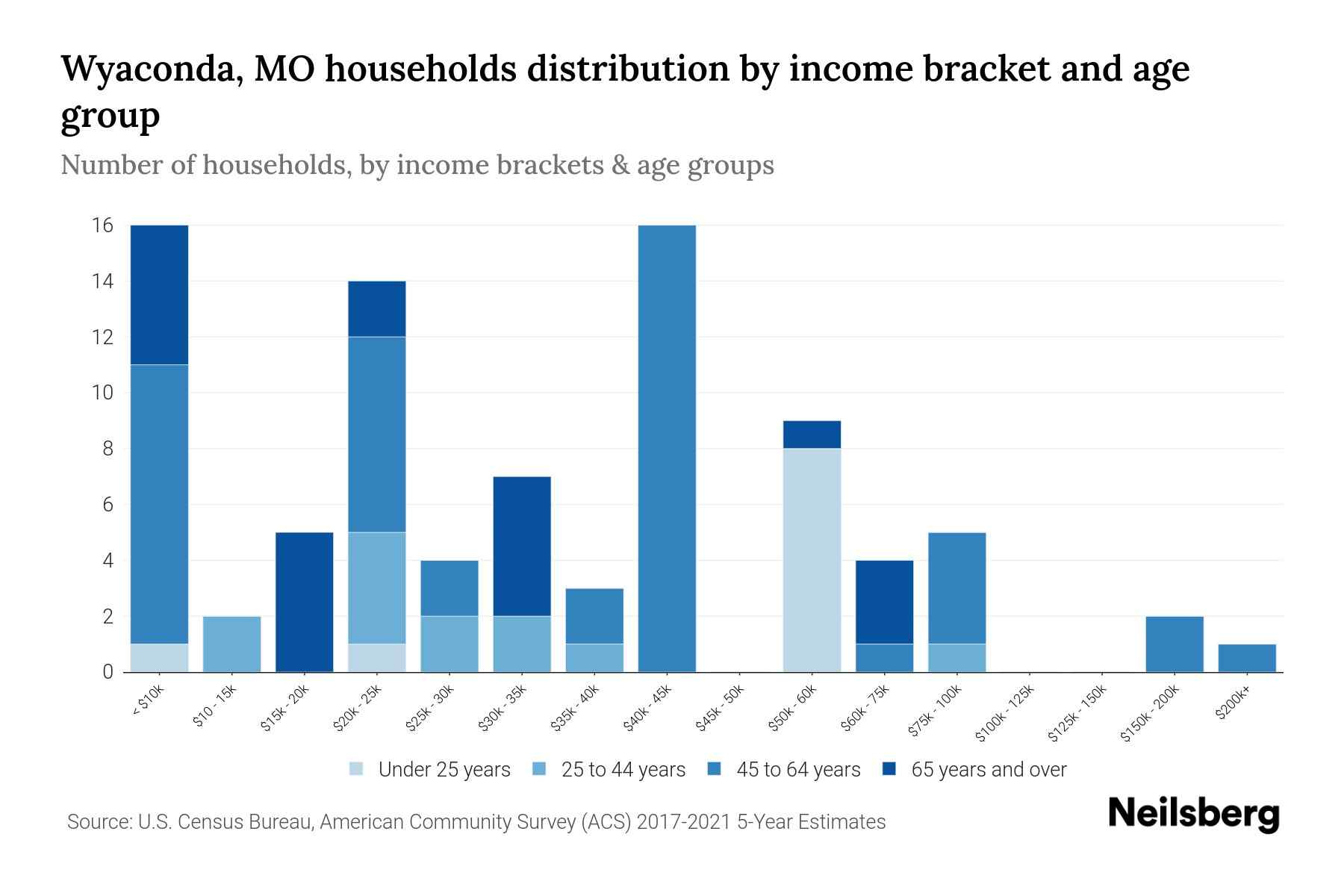 Wyaconda, MO households distribution by income bracket and age group

Number of households, by income brackets & age groups

16
14
12
10
8
6
4
2
0

< $10k
$10 - 15k
$15k - 20k
$20k - 25k
$25k - 30k
$30k - 35k
$35k - 40k
$40k - 45k
$45k - 50k
$50k - 60k
$60k - 75k
$75k - 100k
$100k - 125k
$125k - 150k
$150k - 200k
$200k+

Under 25 years
25 to 44 years
45 to 64 years
65 years and over

Source: U.S. Census Bureau, American Community Survey (ACS) 2017-2021 5-Year Estimates

Neilsberg